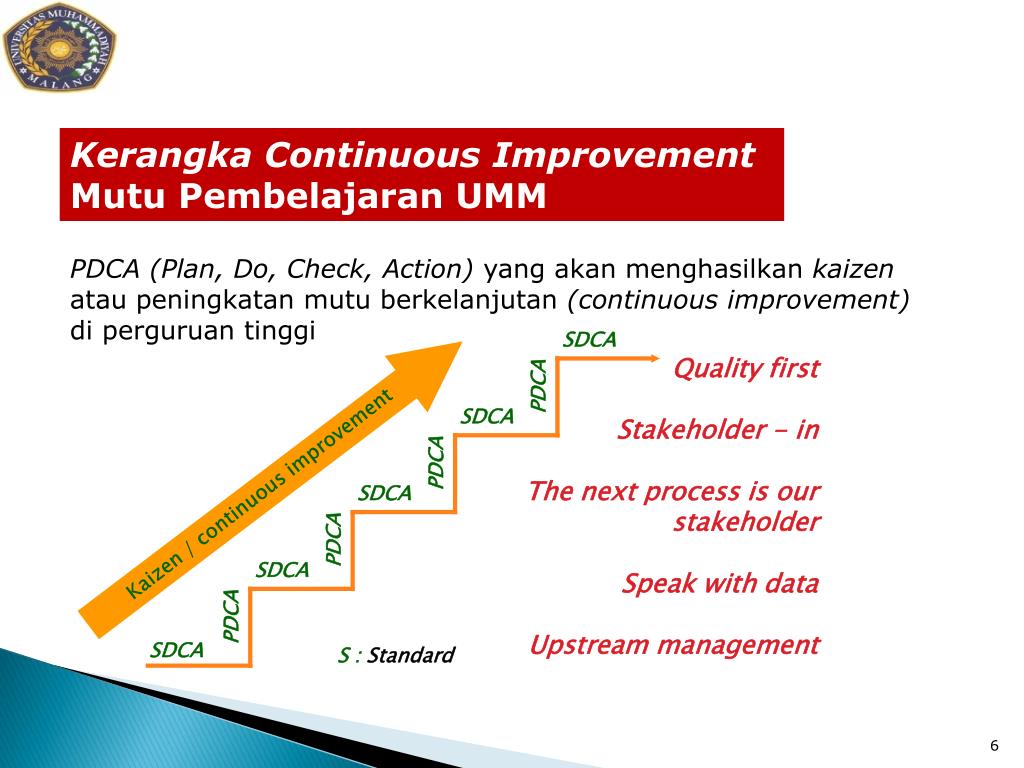 UNIVERSITAS MUHAMMADIYAH MALANG

Kerangka Continuous Improvement
Mutu Pembelajaran UMM

PDCA (Plan, Do, Check, Action) yang akan menghasilkan kaizen atau peningkatan mutu berkelanjutan (continuous improvement) di perguruan tinggi

Kaizen / continuous improvement

SDCA
PDCA
SDCA
PDCA
SDCA
PDCA
SDCA
PDCA
SDCA

S : Standard

Quality first

Stakeholder – in

The next process is our stakeholder

Speak with data

Upstream management

6